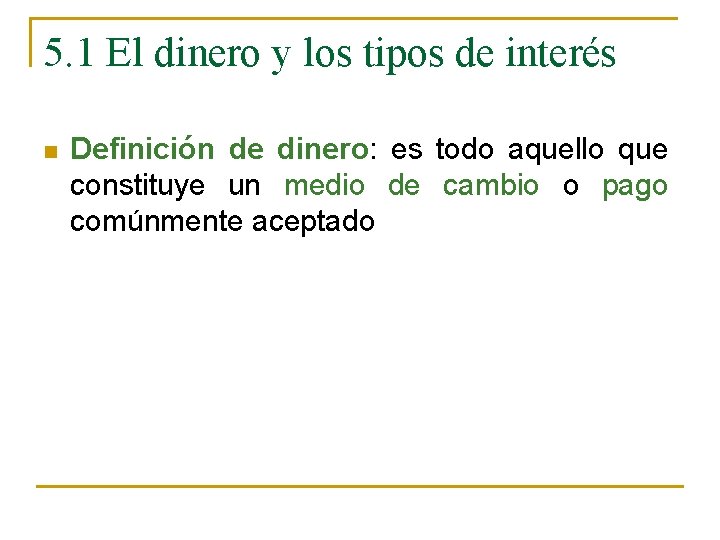 5.1 El dinero y los tipos de interés

Definición de dinero: es todo aquello que constituye un medio de cambio o pago comúnmente aceptado